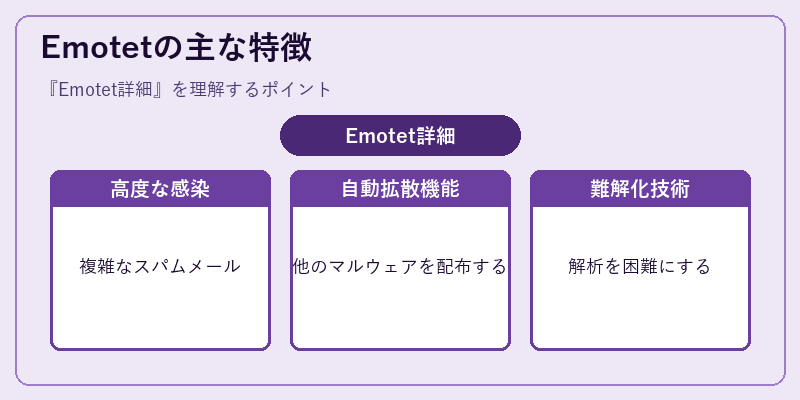 Emotetの主な特徴

『Emotet詳細』を理解するポイント

Emotet詳細

高度な感染

複雑なスパムメール

自動拡散機能

他のマルウェアを配布する

難解化技術

解析を困難にする